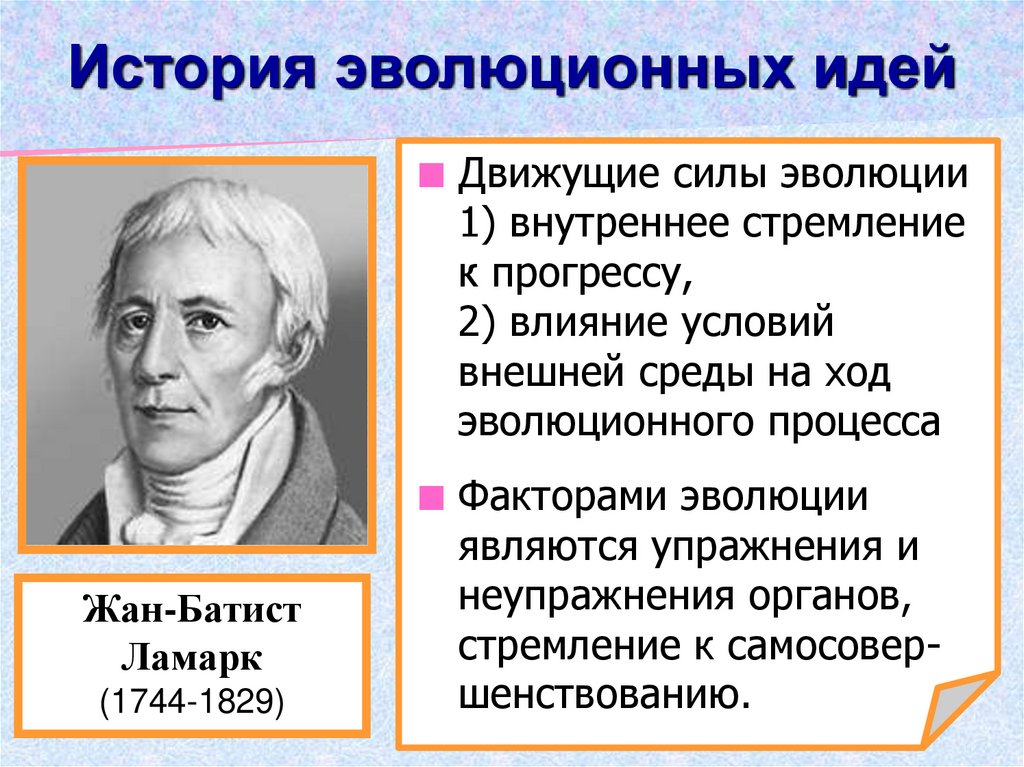 История эволюционных идей

Жан-Батист Ламарк
(1744-1829)

Движущие силы эволюции
1) внутреннее стремление к прогрессу,
2) влияние условий внешней среды на ход эволюционного процесса

Факторами эволюции являются упражнения и неупражнения органов, стремление к самосовершенствованию.